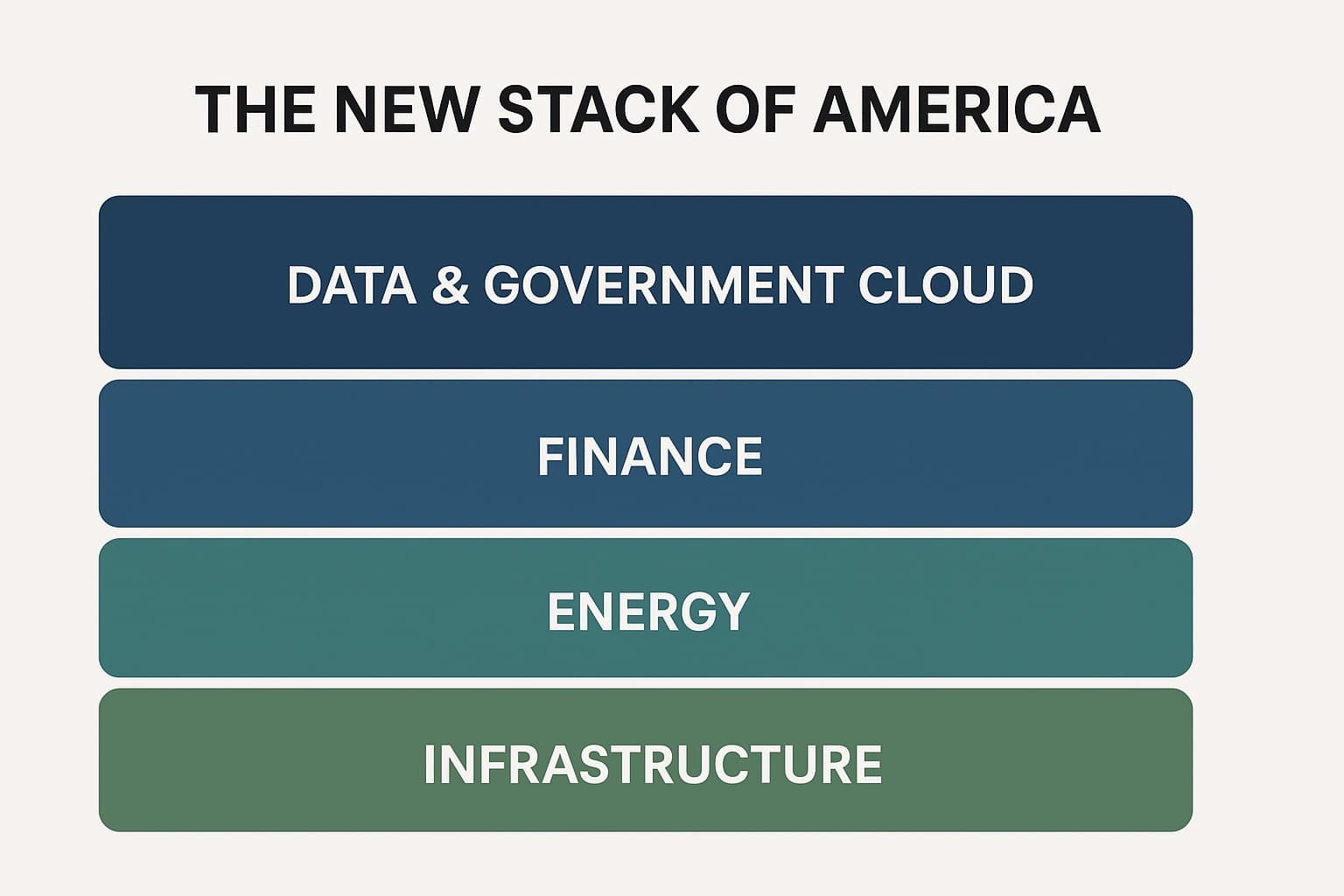 THE NEW STACK OF AMERICA

DATA & GOVERNMENT CLOUD

FINANCE

ENERGY

INFRASTRUCTURE